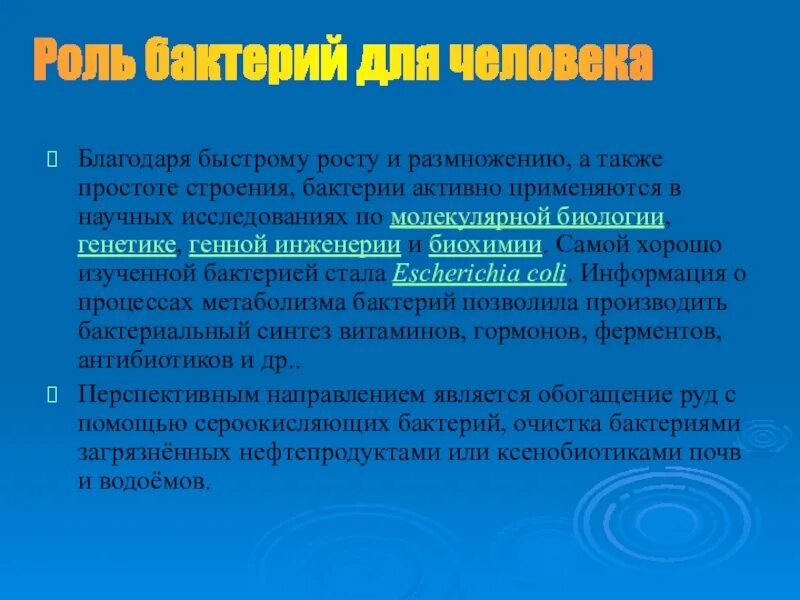 Роль бактерий для человека

Благодаря быстрому росту и размножению, а также простоте строения, бактерии активно применяются в научных исследованиях по молекулярной биологии, генетике, генной инженерии и биохимии. Самой хорошо изученной бактерией стала Escherichia coli. Информация о процессах метаболизма бактерий позволила производить бактериальный синтез витаминов, гормонов, ферментов, антибиотиков и др..

Перспективным направлением является обогащение руд с помощью сероокисляющих бактерий, очистка бактериями загрязнённых нефтепродуктами или ксенобиотиками почв и водоёмов.